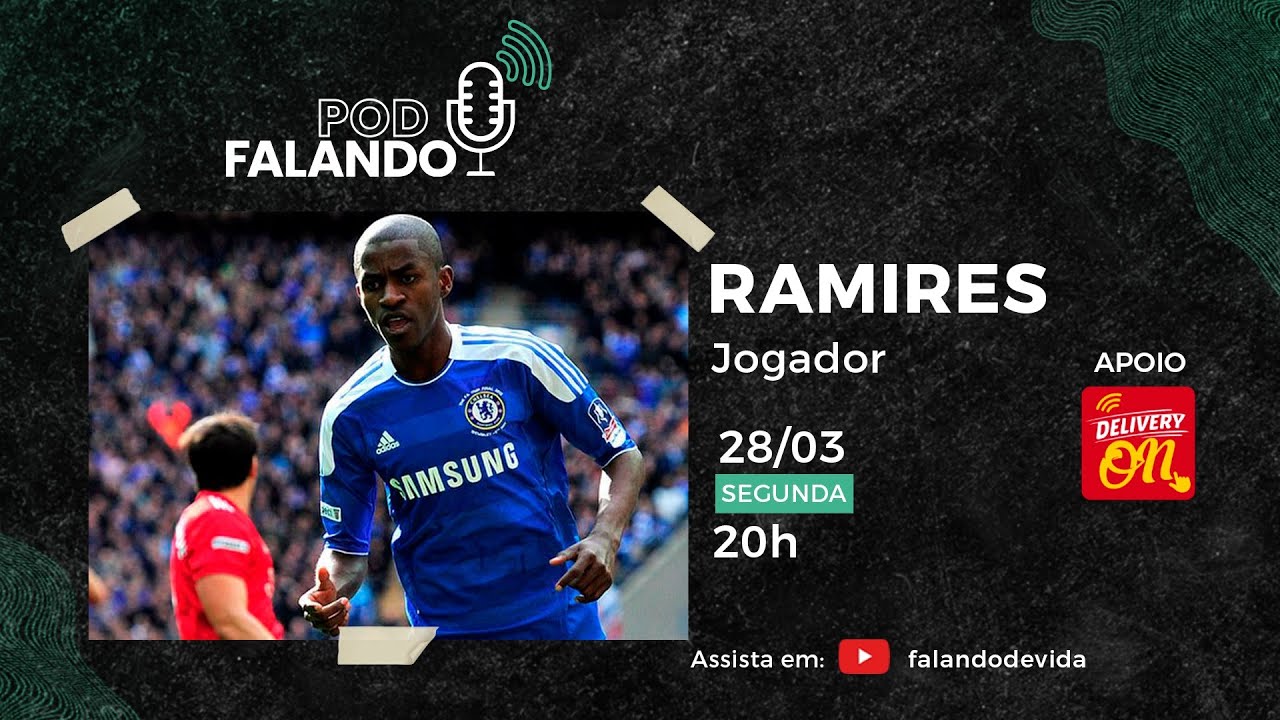 POD FALANDO

SAMSUNG

RAMIRES

Jogador

28/03

SEGUNDA

20h

APOIO

DELIVERY ON

Assista em: falandodevida